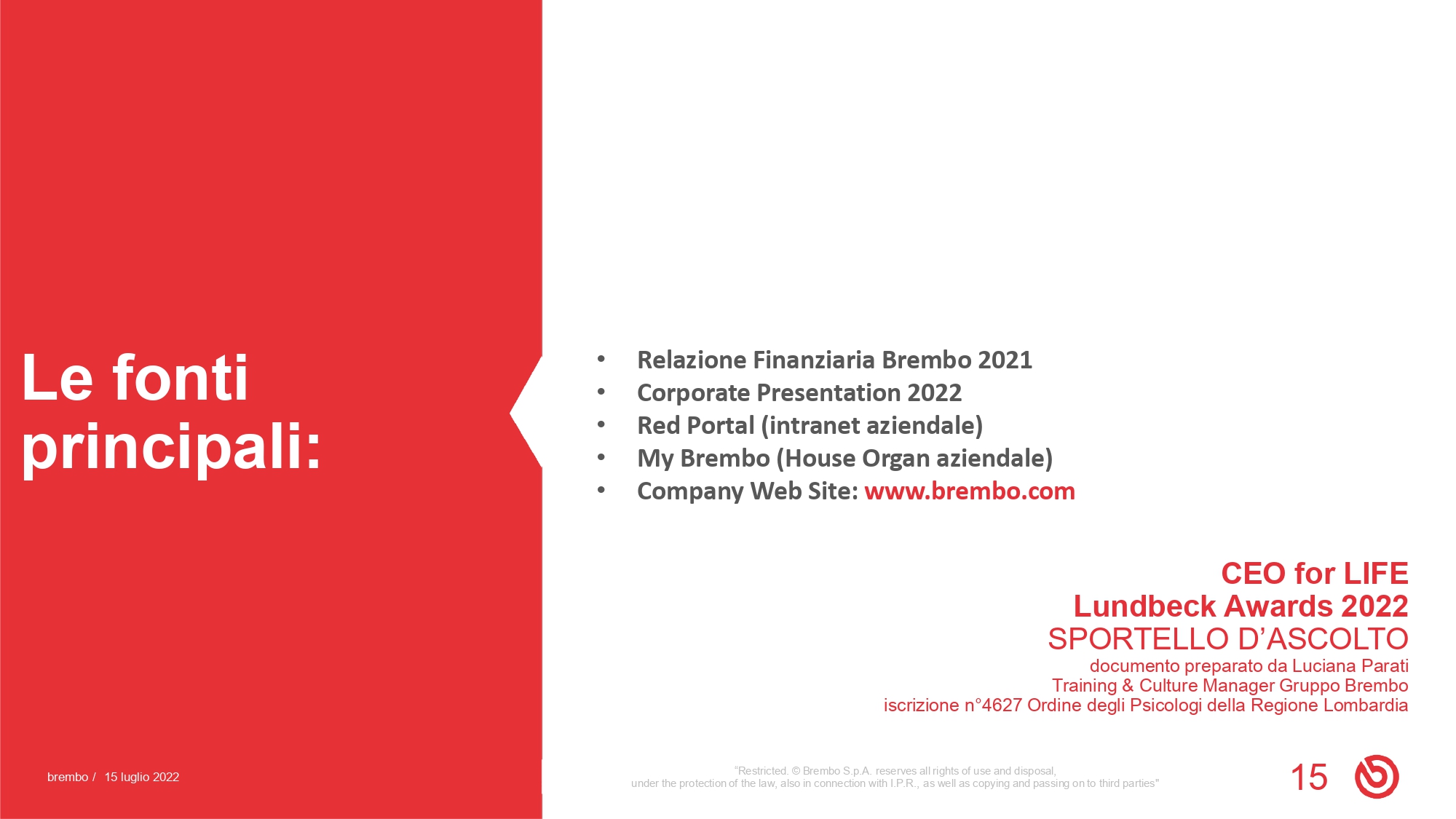 Le fonti principali:

• Relazione Finanziaria Brembo 2021
• Corporate Presentation 2022
• Red Portal (intranet aziendale)
• My Brembo (House Organ aziendale)
• Company Web Site: www.brembo.com

CEO for LIFE
Lundbeck Awards 2022
SPORTELLO D'ASCOLTO
documento preparato da Luciana Parati
Training & Culture Manager Gruppo Brembo
iscrizione n°4627 Ordine degli Psicologi della Regione Lombardia

brembo / 15 luglio 2022

"Restricted. © Brembo S.p.A. reserves all rights of use and disposal, under the protection of the law, also in connection with I.P.R., as well as copying and passing on to third parties"

15